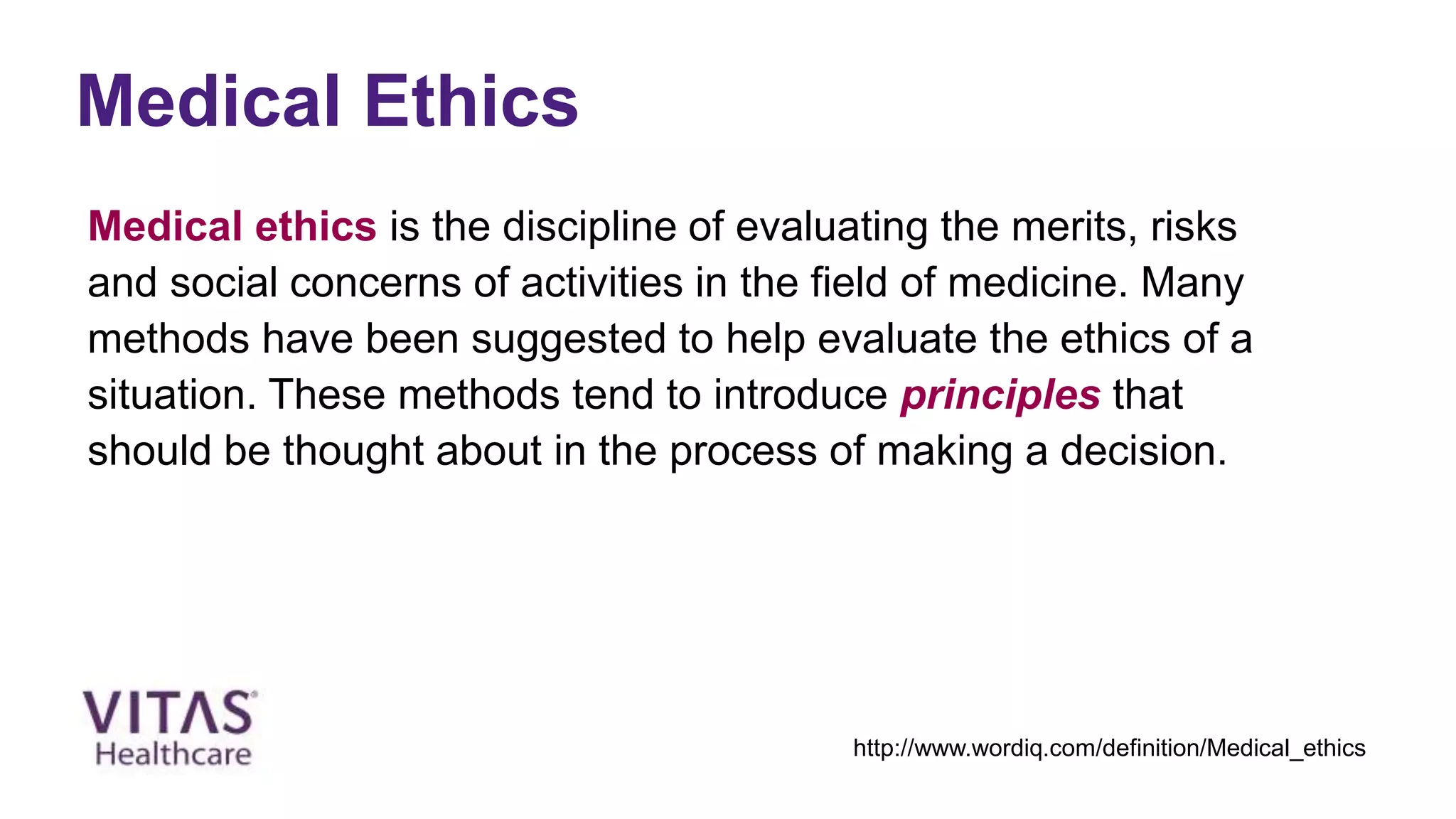 Medical Ethics

Medical ethics is the discipline of evaluating the merits, risks and social concerns of activities in the field of medicine. Many methods have been suggested to help evaluate the ethics of a situation. These methods tend to introduce principles that should be thought about in the process of making a decision.

VITAS® Healthcare

http://www.wordiq.com/definition/Medical_ethics